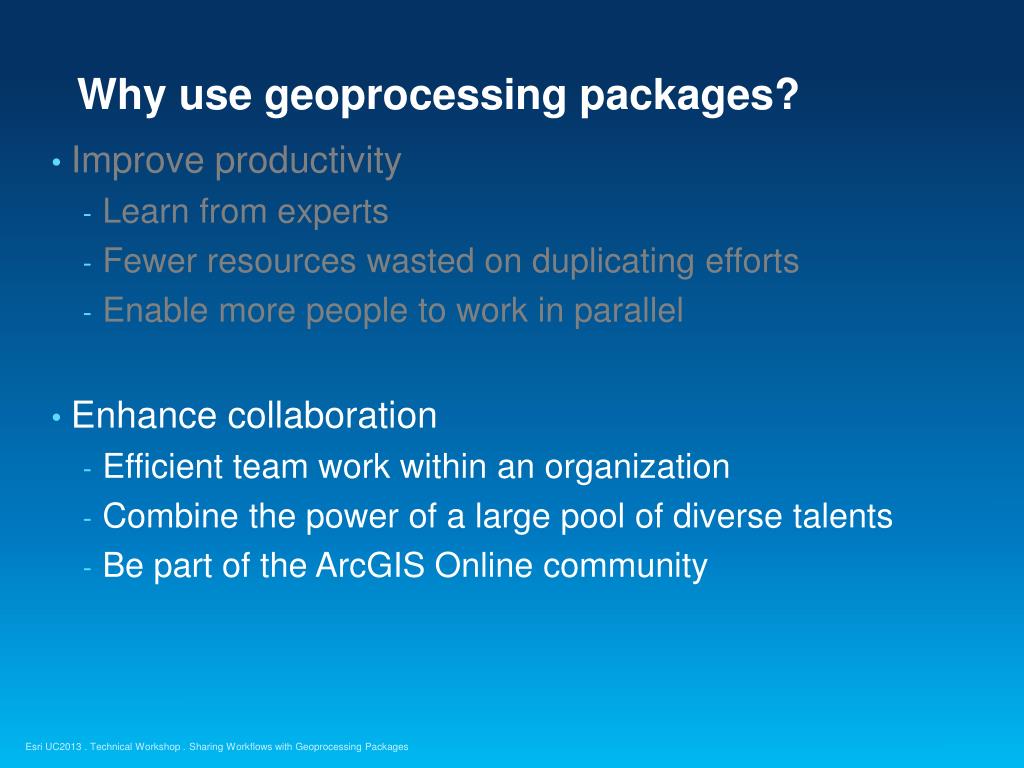 Why use geoprocessing packages?

• Improve productivity
- Learn from experts
- Fewer resources wasted on duplicating efforts
- Enable more people to work in parallel

• Enhance collaboration
- Efficient team work within an organization
- Combine the power of a large pool of diverse talents
- Be part of the ArcGIS Online community

Esri UC2013 . Technical Workshop . Sharing Workflows with Geoprocessing Packages